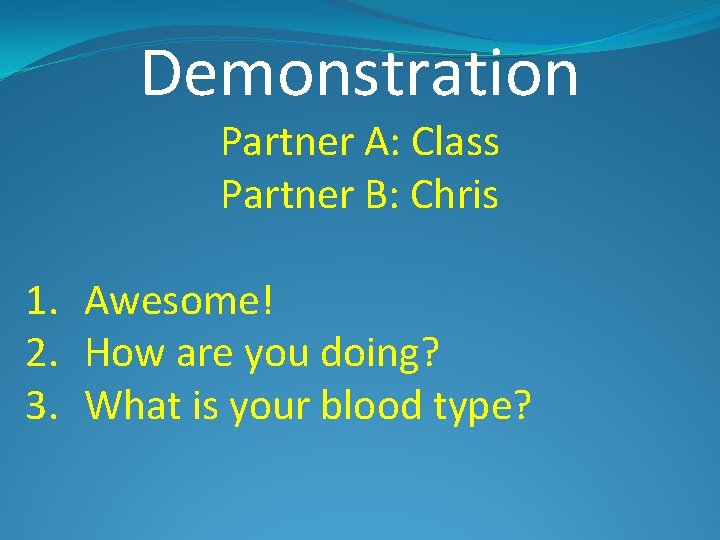 Demonstration

Partner A: Class
Partner B: Chris

1. Awesome!
2. How are you doing?
3. What is your blood type?